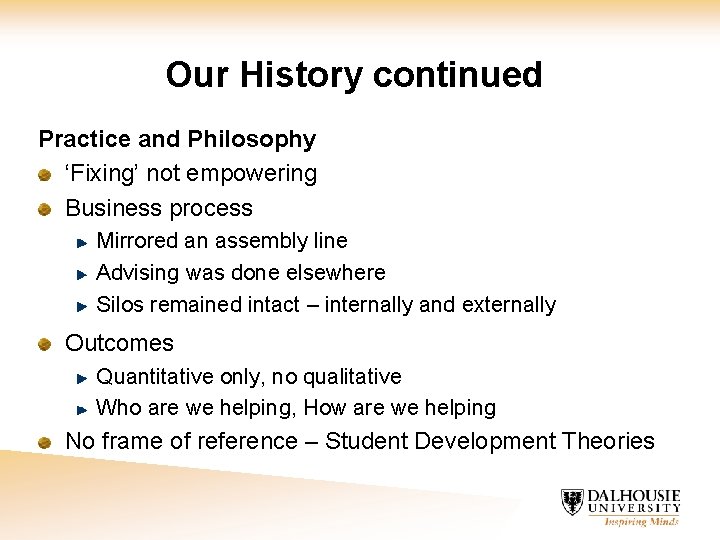 Our History continued

Practice and Philosophy

‘Fixing’ not empowering

Business process

Mirrored an assembly line

Advising was done elsewhere

Silos remained intact – internally and externally

Outcomes

Quantitative only, no qualitative

Who are we helping, How are we helping

No frame of reference – Student Development Theories

DALHOUSIE UNIVERSITY
Inspiring Minds